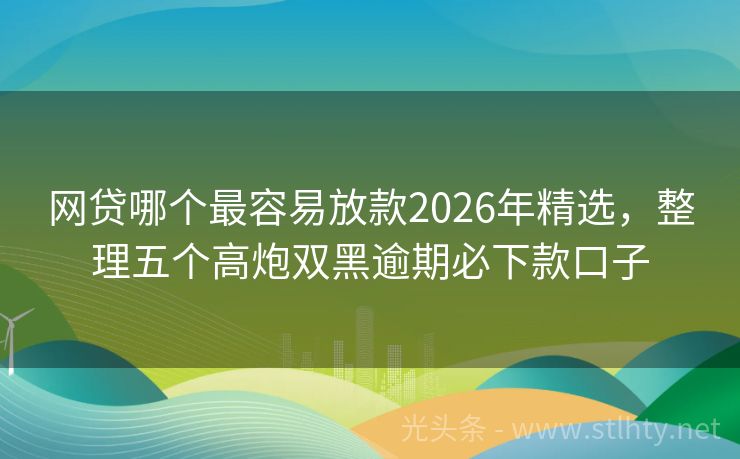 网贷哪个最容易放款2026年精选，整理五个高炮双黑逾期必下款口子

光头条 - www.stlhty.net